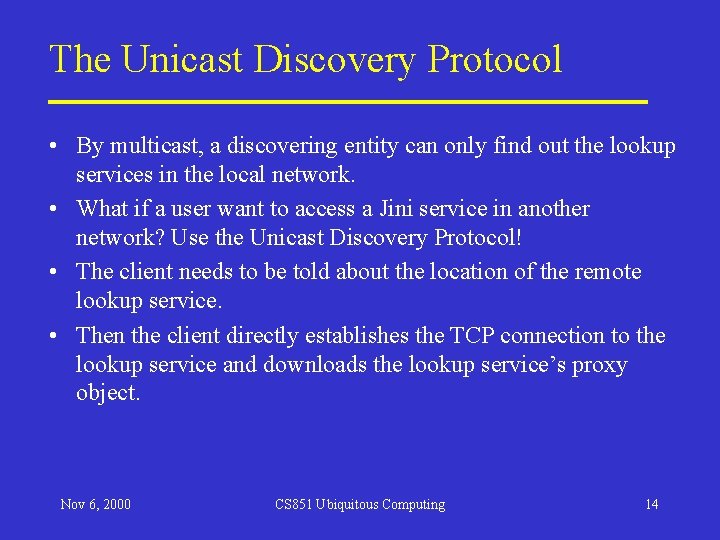 The Unicast Discovery Protocol

• By multicast, a discovering entity can only find out the lookup services in the local network.

• What if a user want to access a Jini service in another network? Use the Unicast Discovery Protocol!

• The client needs to be told about the location of the remote lookup service.

• Then the client directly establishes the TCP connection to the lookup service and downloads the lookup service's proxy object.

Nov 6, 2000

CS851 Ubiquitous Computing

14